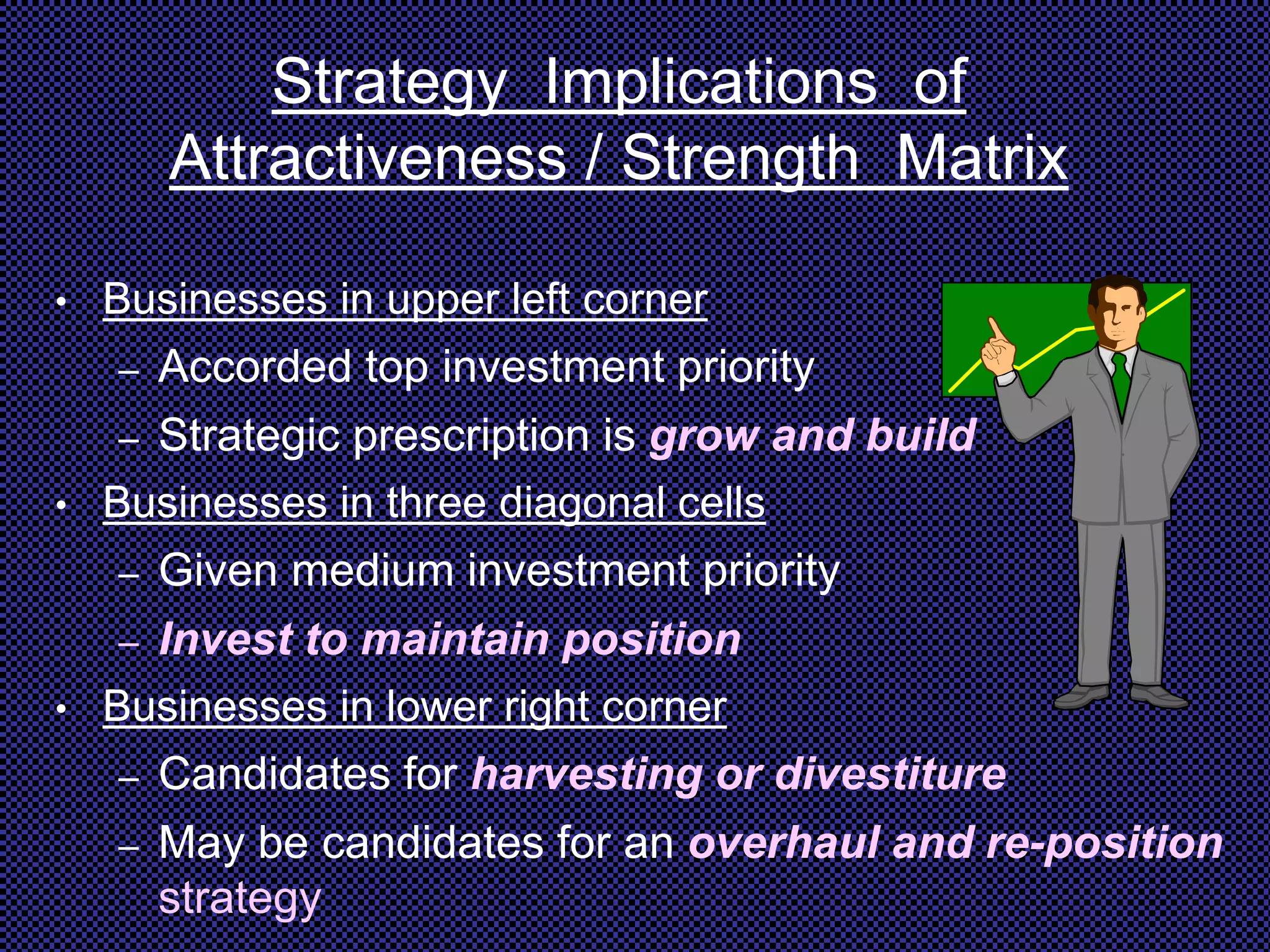 Strategy Implications of Attractiveness / Strength Matrix

• Businesses in upper left corner
  – Accorded top investment priority
  – Strategic prescription is grow and build
• Businesses in three diagonal cells
  – Given medium investment priority
  – Invest to maintain position
• Businesses in lower right corner
  – Candidates for harvesting or divestiture
  – May be candidates for an overhaul and re-position strategy